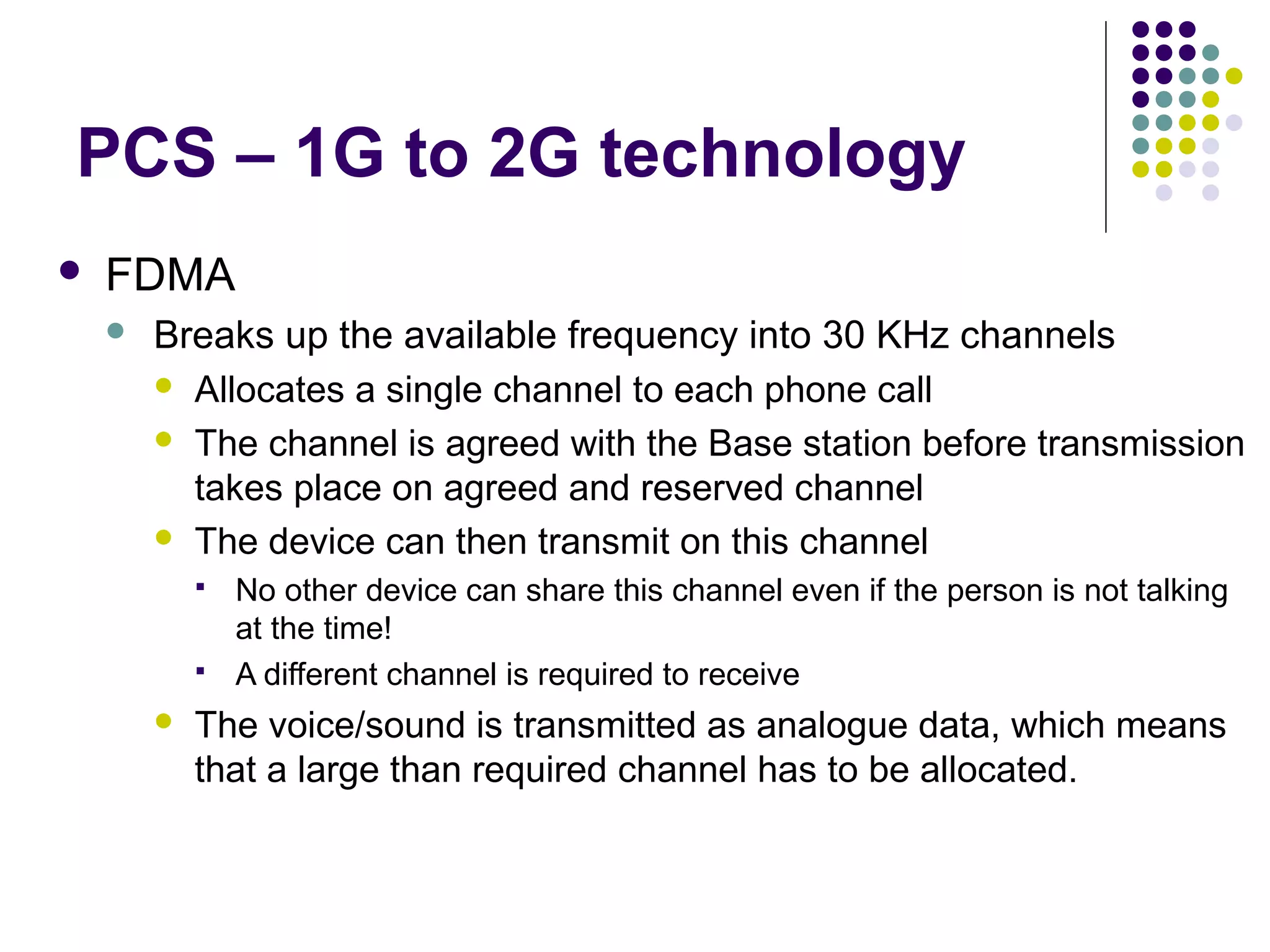 PCS – 1G to 2G technology

- FDMA
  - Breaks up the available frequency into 30 KHz channels
    - Allocates a single channel to each phone call
    - The channel is agreed with the Base station before transmission takes place on agreed and reserved channel
    - The device can then transmit on this channel
      - No other device can share this channel even if the person is not talking at the time!
      - A different channel is required to receive
    - The voice/sound is transmitted as analogue data, which means that a large than required channel has to be allocated.